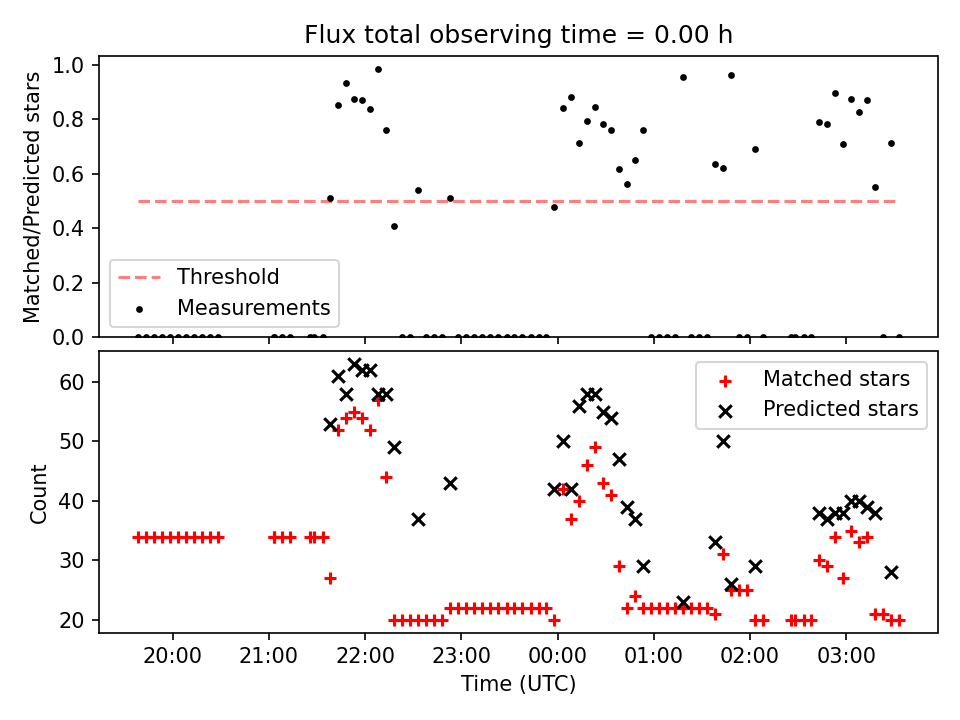 Flux total observing time = 0.00 h

Matched/Predicted stars

1.0
0.8
0.6
0.4
0.2
0.0

Threshold
Measurements

Count

60
50
40
30
20

Matched stars
Predicted stars

20:00
21:00
22:00
23:00
00:00
01:00
02:00
03:00

Time (UTC)